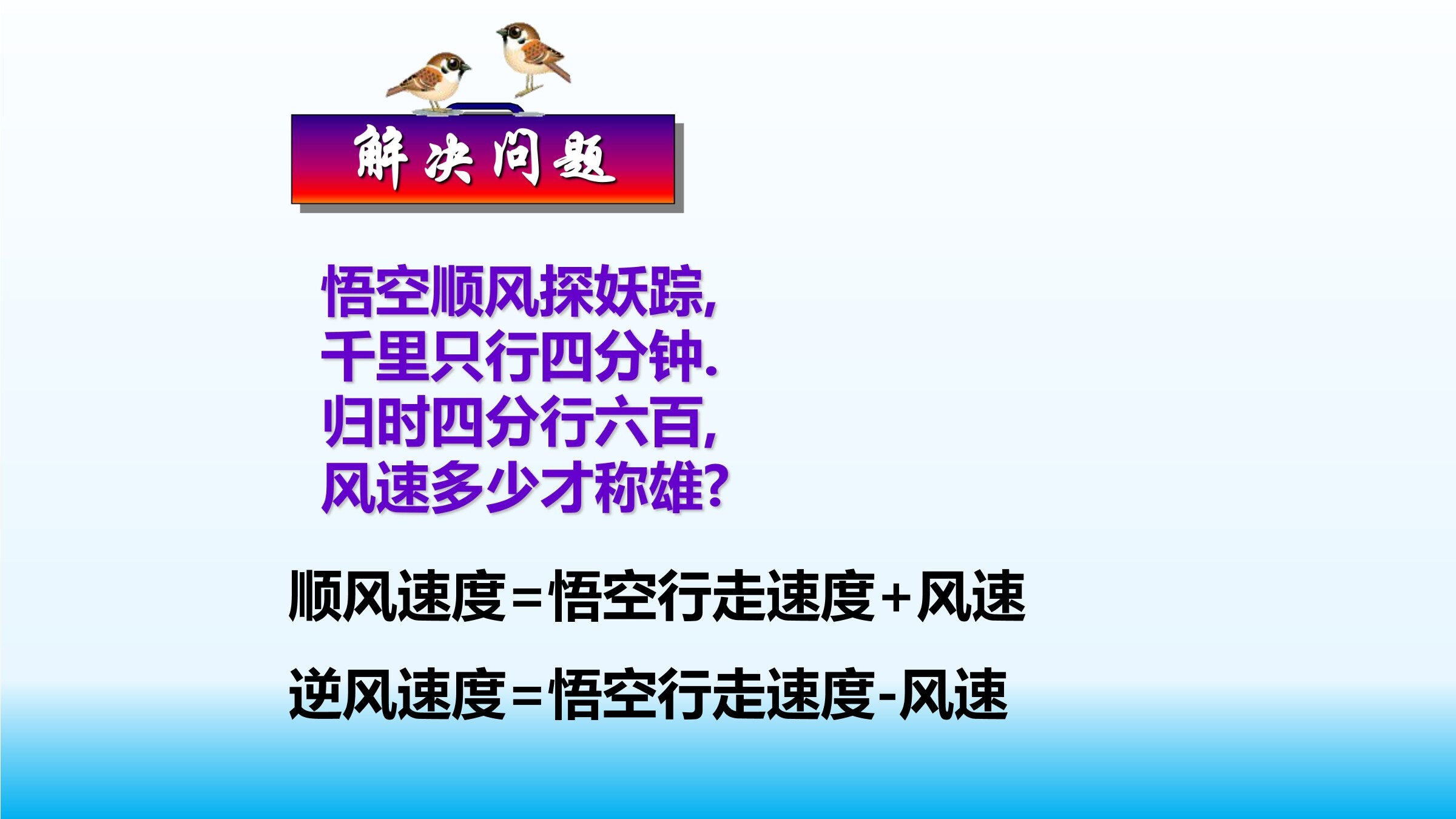 解决问题

悟空顺风探妖踪,
千里只行四分钟.
归时四分行六百,
风速多少才称雄?

顺风速度=悟空行走速度+风速

逆风速度=悟空行走速度-风速